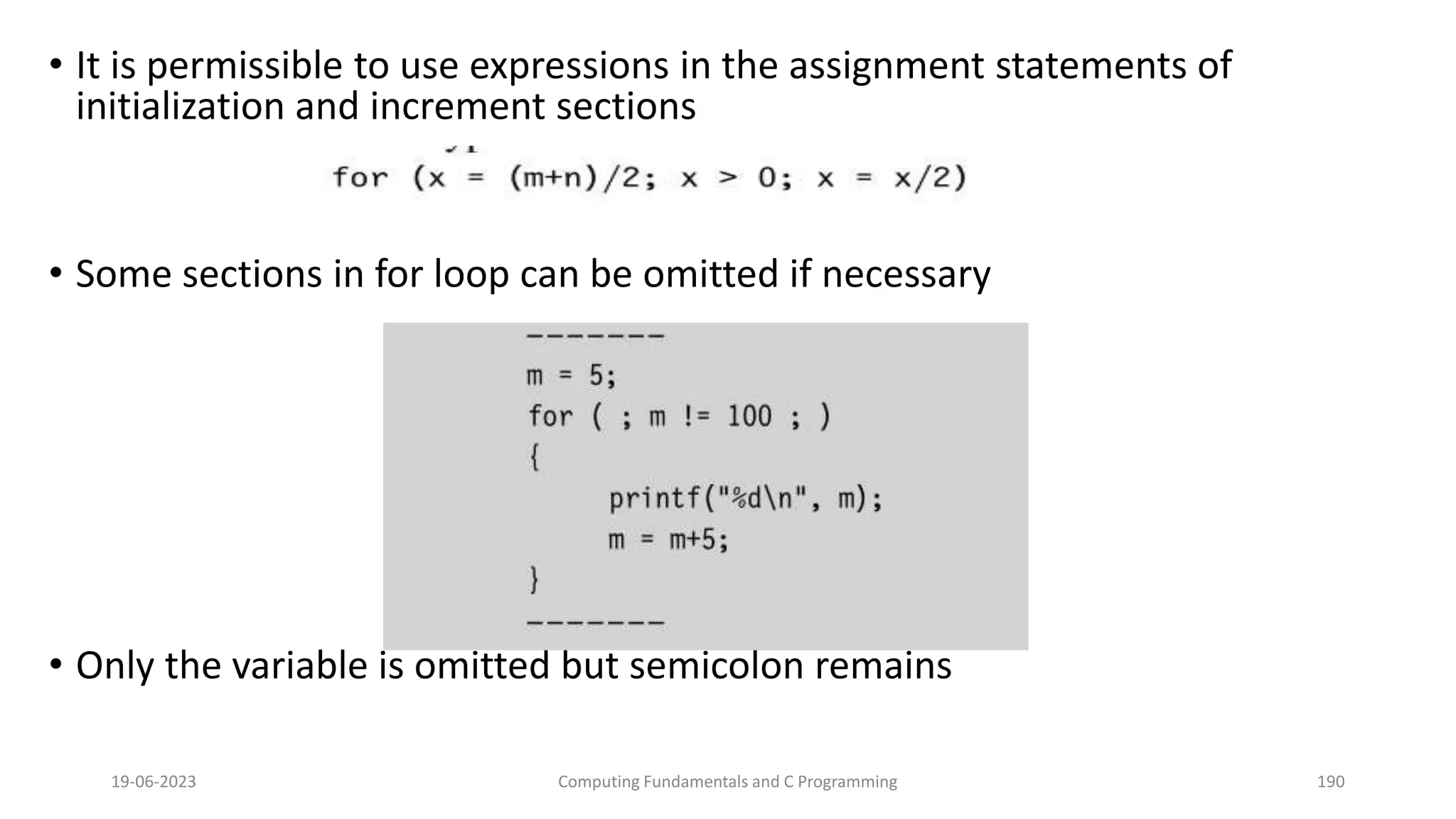 • It is permissible to use expressions in the assignment statements of initialization and increment sections

for (x = (m+n)/2; x > 0; x = x/2)

• Some sections in for loop can be omitted if necessary

-------
m = 5;
for ( ; m != 100 ; )
{
printf("%d\n", m);
m = m+5;
}
-------

• Only the variable is omitted but semicolon remains

19-06-2023 Computing Fundamentals and C Programming 190